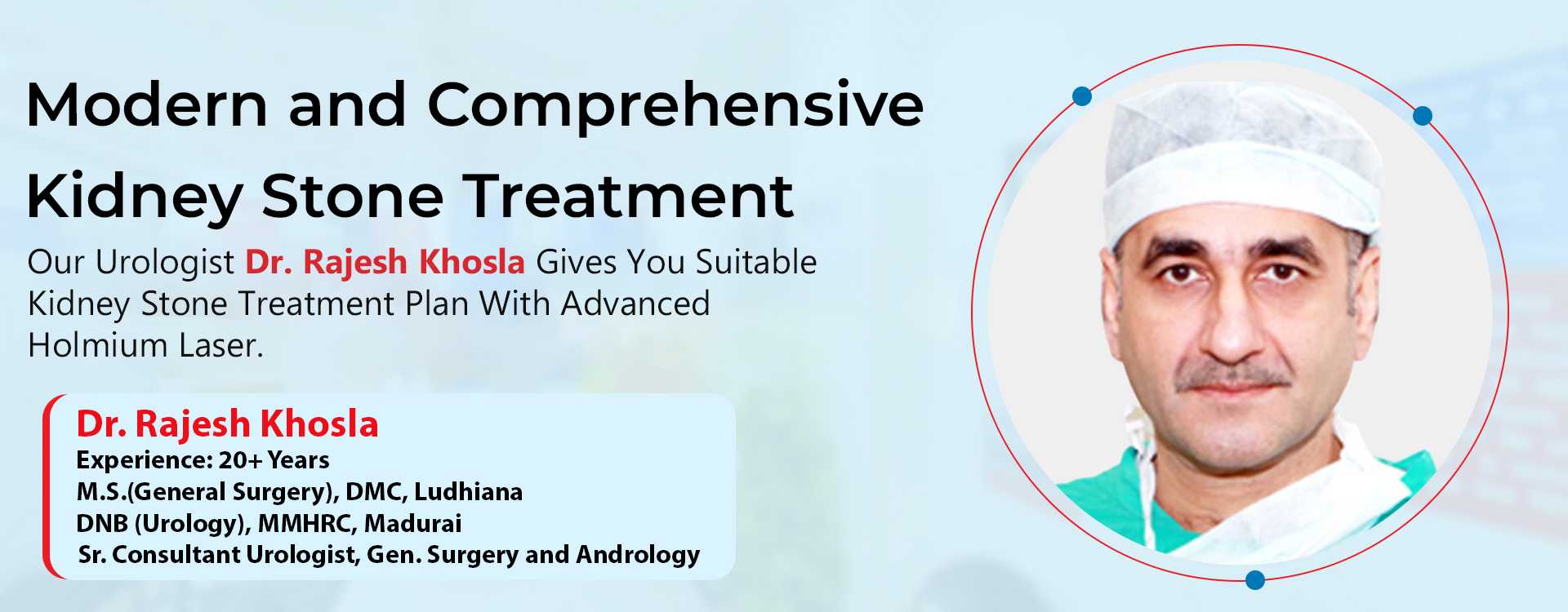 Modern and Comprehensive Kidney Stone Treatment

Our Urologist Dr. Rajesh Khosla Gives You Suitable Kidney Stone Treatment Plan With Advanced Holmium Laser.

Dr. Rajesh Khosla
Experience: 20+ Years
M.S.(General Surgery), DMC, Ludhiana
DNB (Urology), MMHRC, Madurai
Sr. Consultant Urologist, Gen. Surgery and Andrology